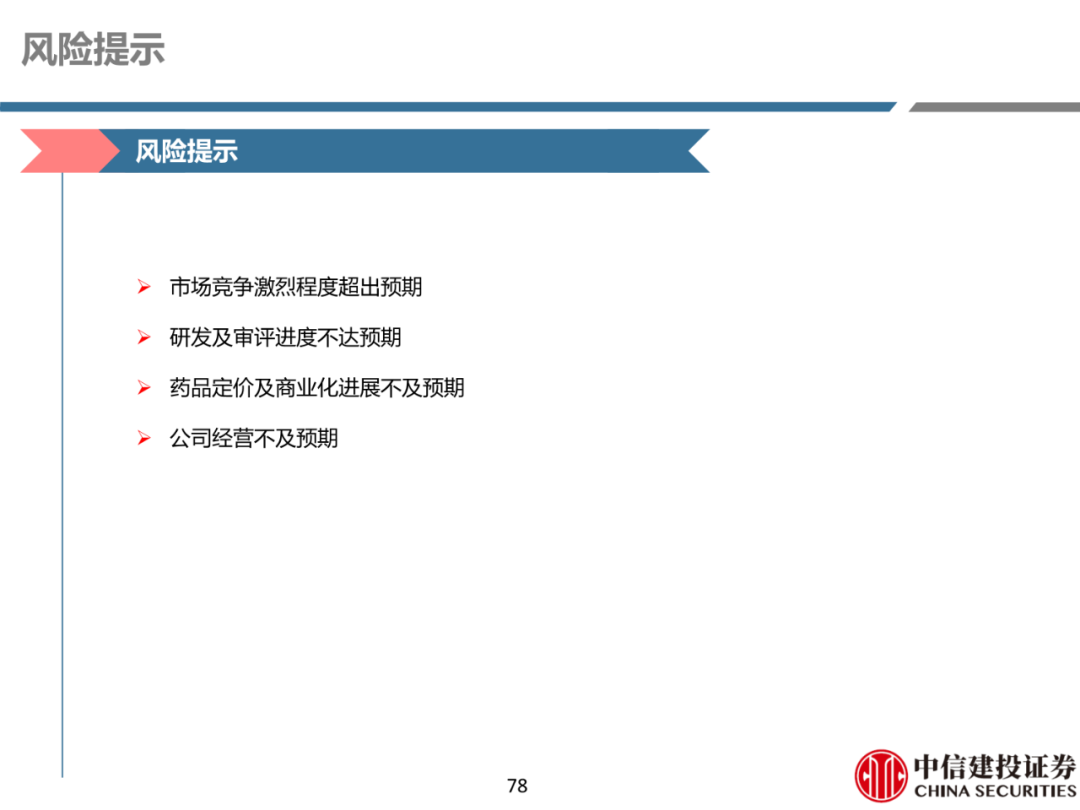 风险提示

风险提示

➢ 市场竞争激烈程度超出预期
➢ 研发及审评进度不达预期
➢ 药品定价及商业化进展不及预期
➢ 公司经营不及预期

78

中信建投证券
CHINA SECURITIES